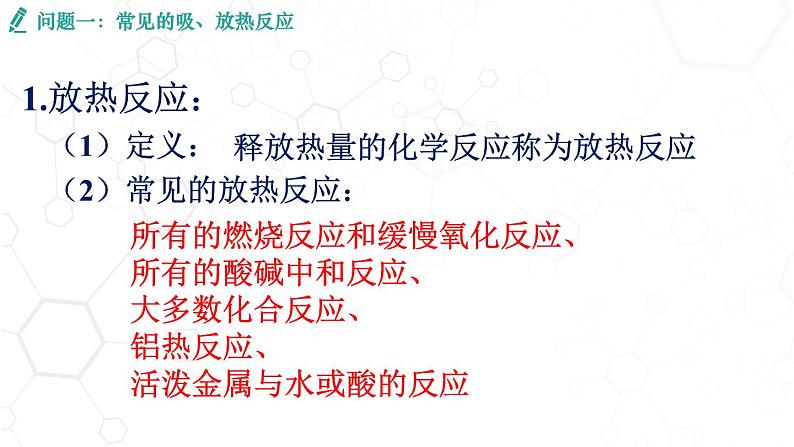 问题一：常见的吸、放热反应

1.放热反应：

（1）定义： 释放热量的化学反应称为放热反应

（2）常见的放热反应：

所有的燃烧反应和缓慢氧化反应、
所有的酸碱中和反应、
大多数化合反应、
铝热反应、
活泼金属与水或酸的反应